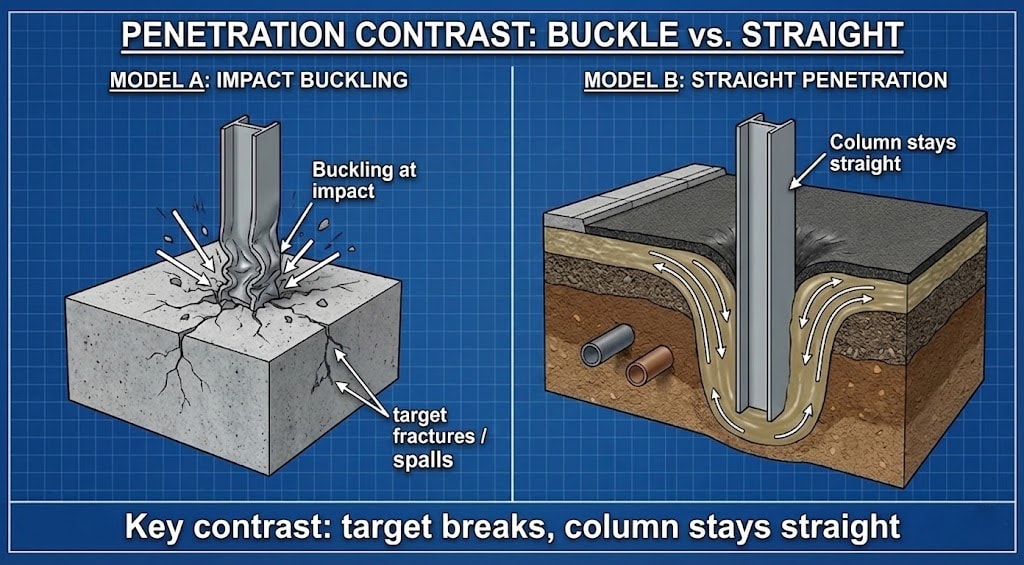 PENETRATION CONTRAST: BUCKLE vs. STRAIGHT

MODEL A: IMPACT BUCKLING

Buckling at impact

target fractures / spalls

MODEL B: STRAIGHT PENETRATION

Column stays straight

Key contrast: target breaks, column stays straight